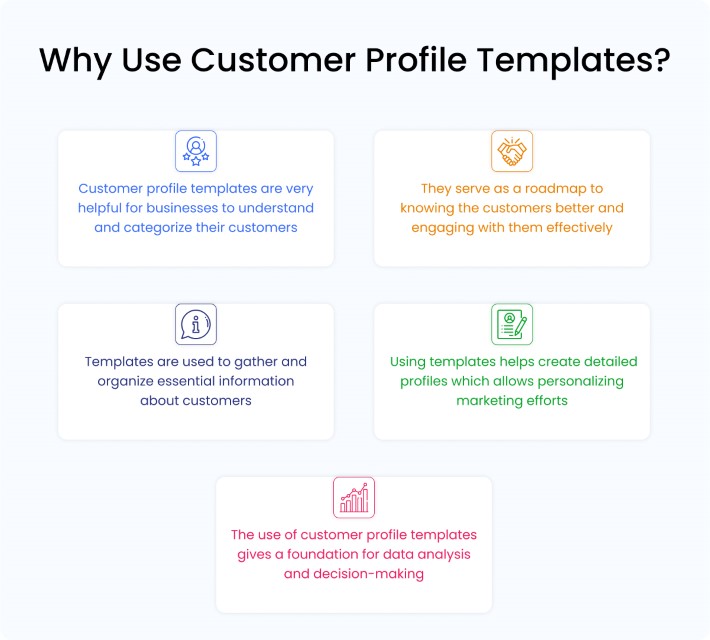 Why Use Customer Profile Templates?

Customer profile templates are very helpful for businesses to understand and categorize their customers

They serve as a roadmap to knowing the customers better and engaging with them effectively

Templates are used to gather and organize essential information about customers

Using templates helps create detailed profiles which allows personalizing marketing efforts

The use of customer profile templates gives a foundation for data analysis and decision-making